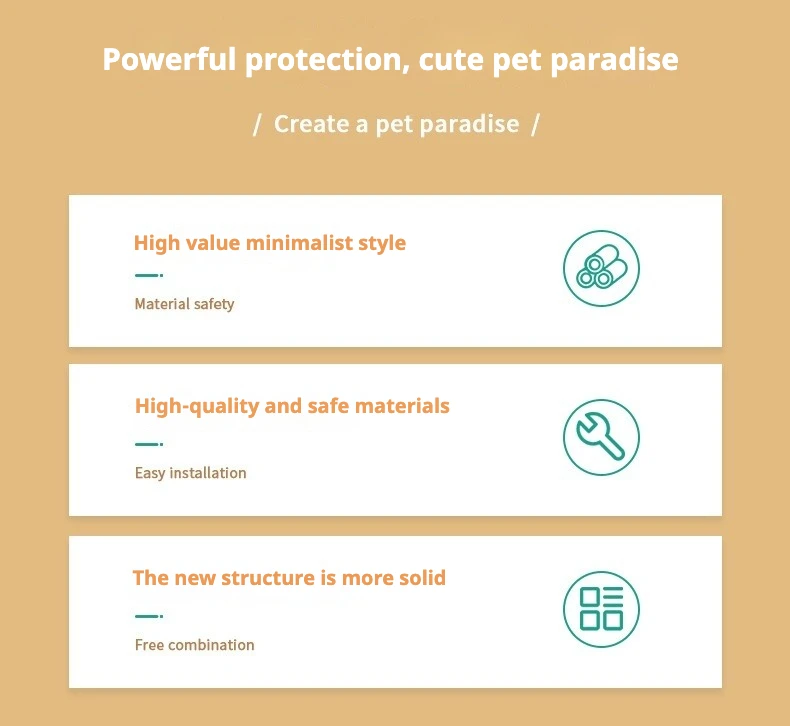 Powerful protection, cute pet paradise

/ Create a pet paradise /

High value minimalist style

Material safety

High-quality and safe materials

Easy installation

The new structure is more solid

Free combination